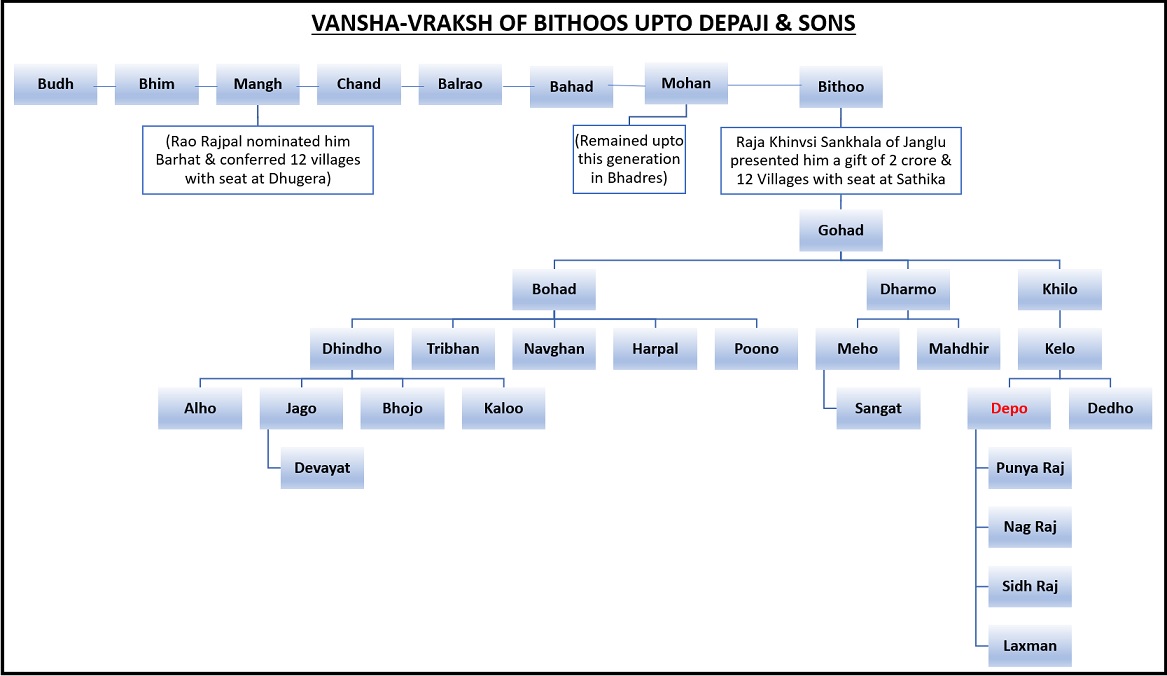 VANSHA-VRAKSH OF BITHOOS UPTO DEPAJI & SONS

Budh

Bhim

Mangh

Chand

Balrao

Bahad

Mohan

Bithoo

(Rao Rajpal nominated him Barhat & conferred 12 villages with seat at Dhugera)

(Remained upto this generation in Bhadres)

Raja Khinvsi Sankhala of Janglu presented him a gift of 2 crore & 12 Villages with seat at Sathika

Gohad

Bohad

Dharmo

Khilo

Dhindho

Tribhan

Navghan

Harpal

Poono

Meho

Mahdhir

Kelo

Alho

Jago

Bhojo

Kaloo

Sangat

Depo

Dedho

Devayat

Punya Raj

Nag Raj

Sidh Raj

Laxman